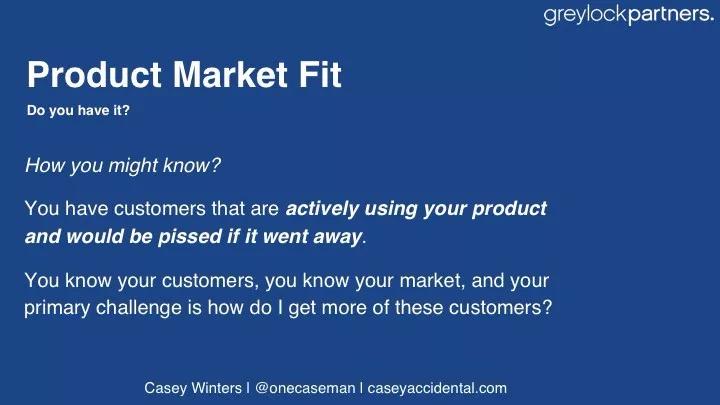 greylockpartners.

Product Market Fit

Do you have it?

How you might know?

You have customers that are actively using your product and would be pissed if it went away.

You know your customers, you know your market, and your primary challenge is how do I get more of these customers?

Casey Winters | @onecaseman | caseyaccidental.com